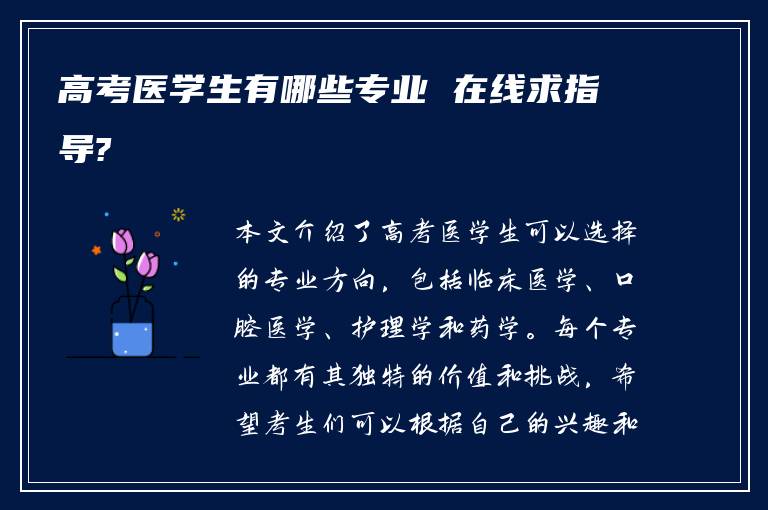 高考医学生有哪些专业 在线求指导?

本文介绍了高考医学生可以选择的专业方向，包括临床医学、口腔医学、护理学和药学。每个专业都有其独特的价值和挑战，希望考生们可以根据自己的兴趣和